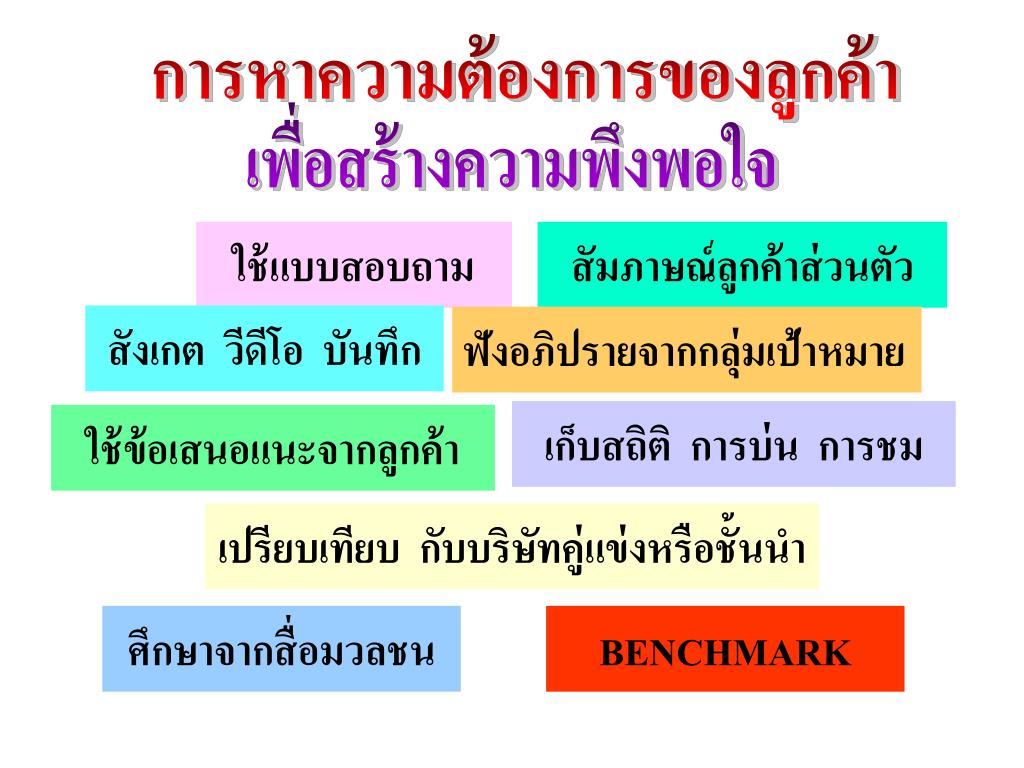 การหาความต้องการของลูกค้า
เพื่อสร้างความพึงพอใจ

ใช้แบบสอบถาม

สัมภาษณ์ลูกค้าส่วนตัว

สังเกต วีดีโอ บันทึก

ฟังอภิปรายจากกลุ่มเป้าหมาย

ใช้ข้อเสนอแนะจากลูกค้า

เก็บสถิติ การบ่น การชม

เปรียบเทียบ กับบริษัทคู่แข่งหรือชั้นนำ

ศึกษาจากสื่อมวลชน

BENCHMARK